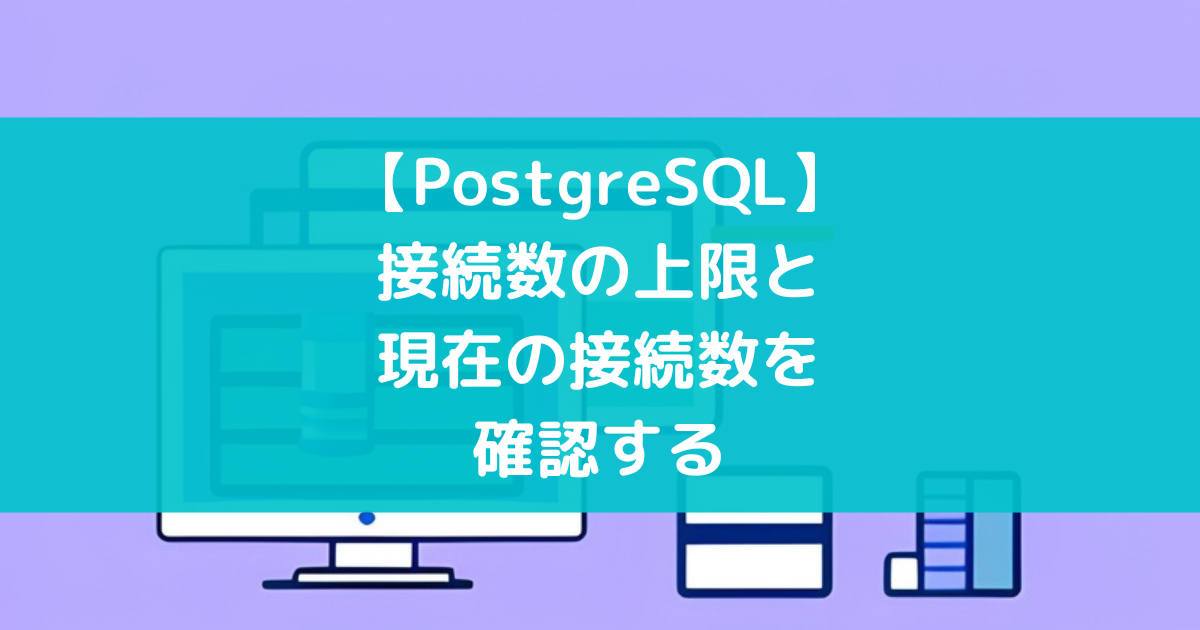 【PostgreSQL】
接続数の上限と
現在の接続数を
確認する